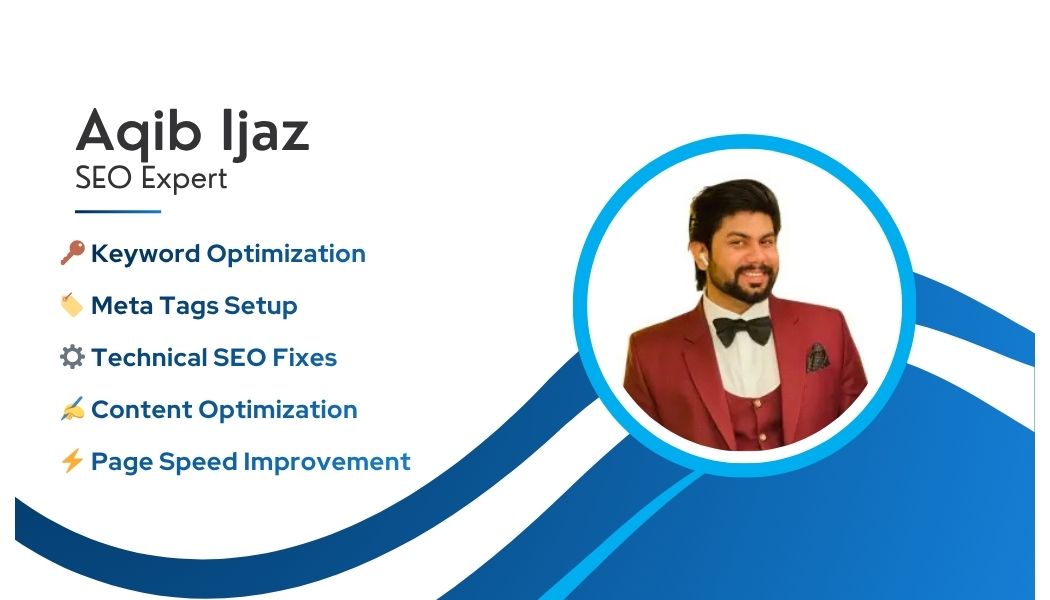 Aqib Ijaz
SEO Expert

🔑 Keyword Optimization
🏷️ Meta Tags Setup
⚙️ Technical SEO Fixes
✍️ Content Optimization
⚡ Page Speed Improvement